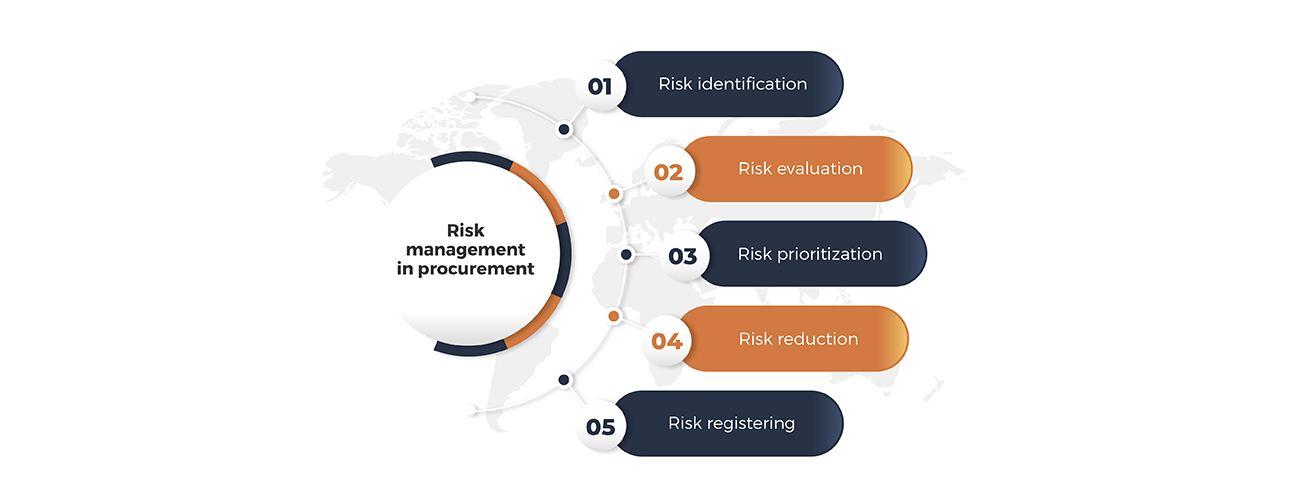 Risk management in procurement

01 Risk identification

02 Risk evaluation

03 Risk prioritization

04 Risk reduction

05 Risk registering